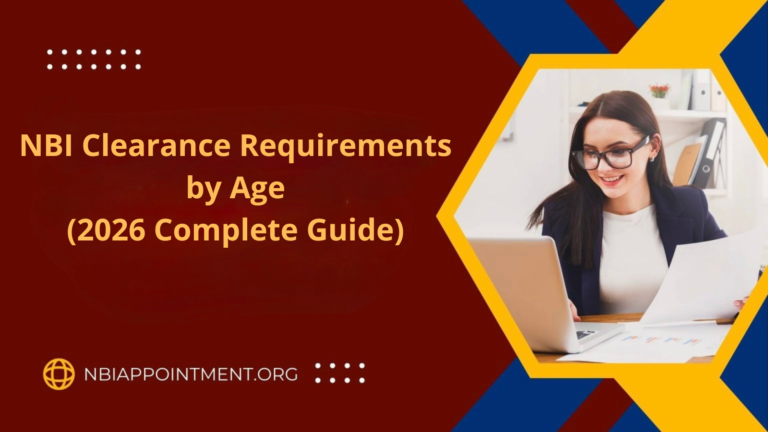 NBI Clearance Requirements by Age
(2026 Complete Guide)

NBIAPPOINTMENT.ORG